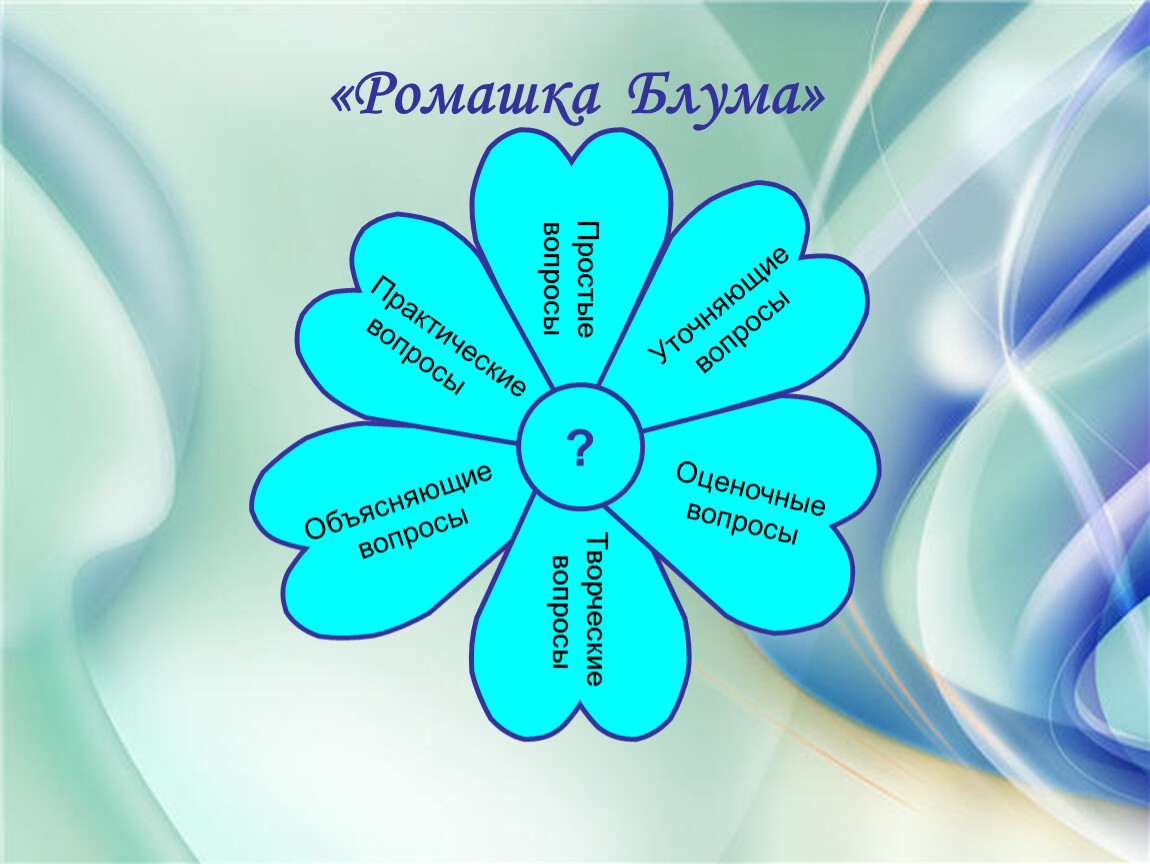 «Ромашка Блума»

Простые вопросы

Уточняющие вопросы

Оценочные вопросы

Творческие вопросы

Объясняющие вопросы

Практические вопросы

?